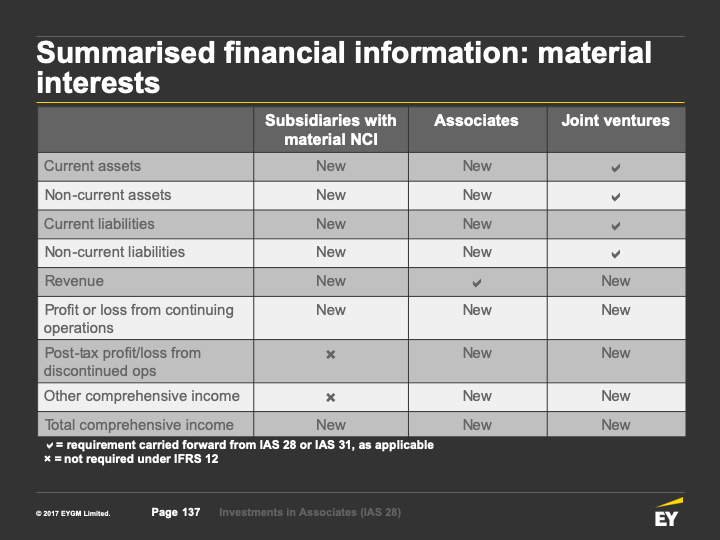 Summarised financial information: material interests

| | Subsidiaries with material NCI | Associates | Joint ventures |
|---|---|---|---|
| Current assets | New | New | ✔ |
| Non-current assets | New | New | ✔ |
| Current liabilities | New | New | ✔ |
| Non-current liabilities | New | New | ✔ |
| Revenue | New | ✔ | New |
| Profit or loss from continuing operations | New | New | New |
| Post-tax profit/loss from discontinued ops | ✖ | New | New |
| Other comprehensive income | ✖ | New | New |
| Total comprehensive income | New | New | New |

✔ = requirement carried forward from IAS 28 or IAS 31, as applicable
✖ = not required under IFRS 12

© 2017 EYGM Limited. Page 137 Investments in Associates (IAS 28)

EY